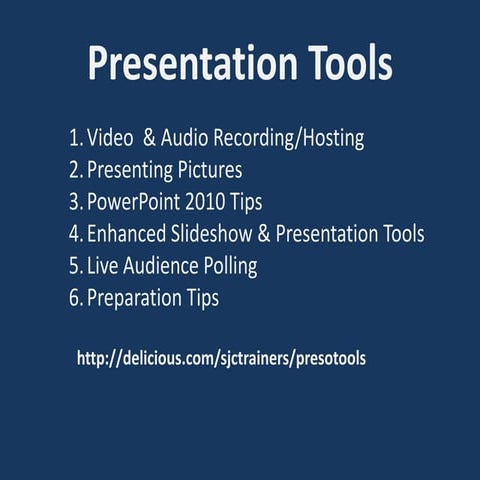 Presentation Tools

1. Video & Audio Recording/Hosting
2. Presenting Pictures
3. PowerPoint 2010 Tips
4. Enhanced Slideshow & Presentation Tools
5. Live Audience Polling
6. Preparation Tips

http://delicious.com/sjctrainers/presotools